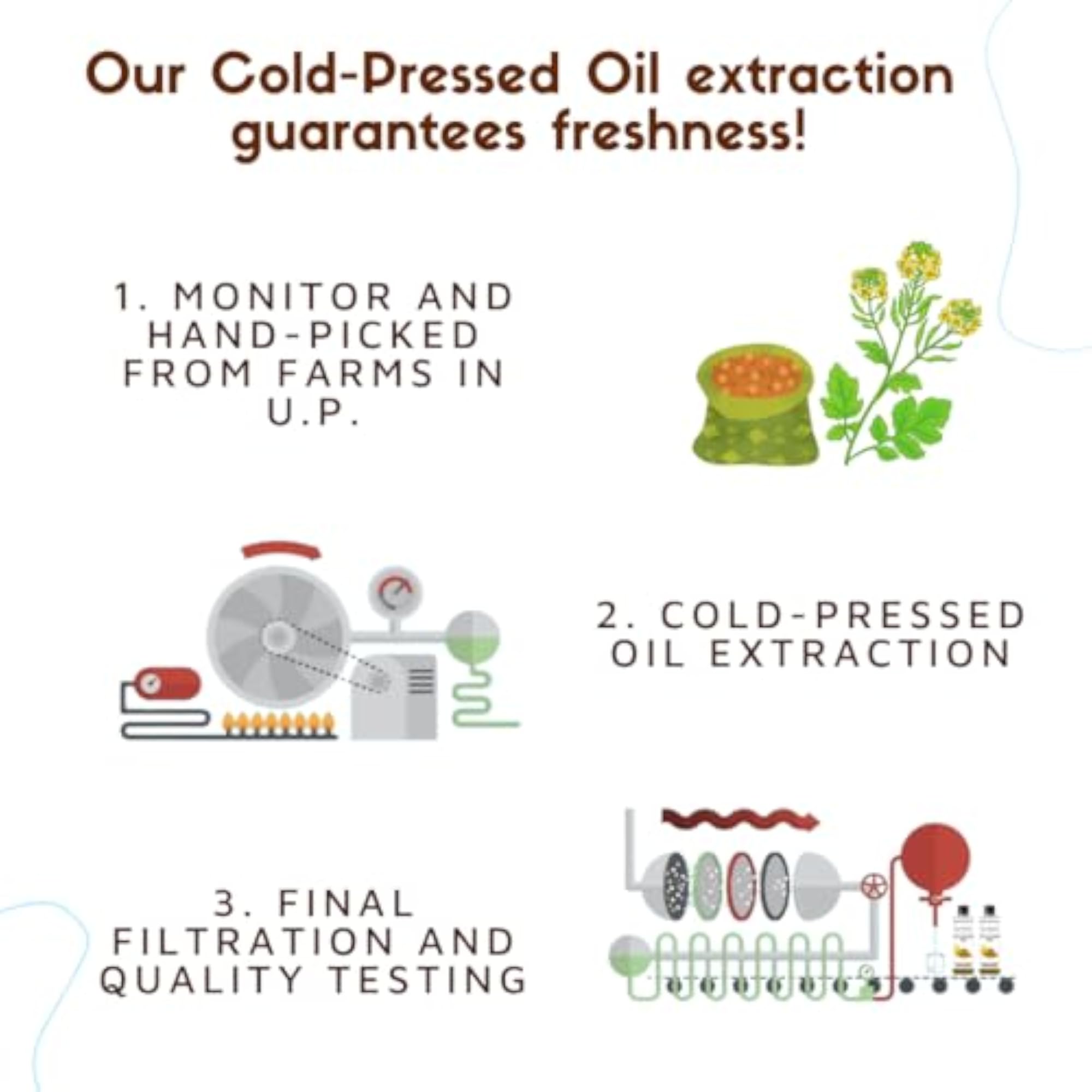 Our Cold-Pressed Oil extraction guarantees freshness!

1. MONITOR AND HAND-PICKED FROM FARMS IN U.P.

2. COLD-PRESSED OIL EXTRACTION

3. FINAL FILTRATION AND QUALITY TESTING